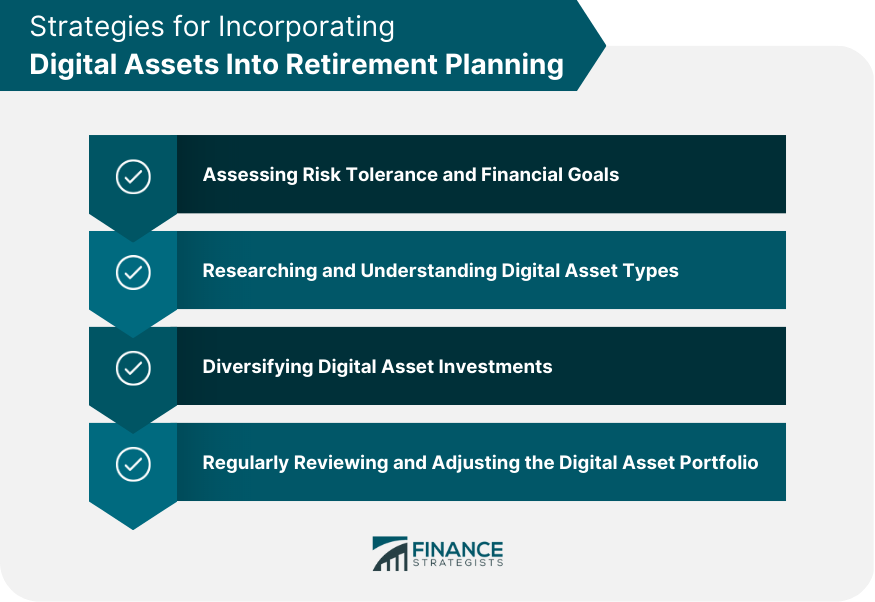 Strategies for Incorporating
Digital Assets Into Retirement Planning

Assessing Risk Tolerance and Financial Goals

Researching and Understanding Digital Asset Types

Diversifying Digital Asset Investments

Regularly Reviewing and Adjusting the Digital Asset Portfolio

FINANCE STRATEGISTS